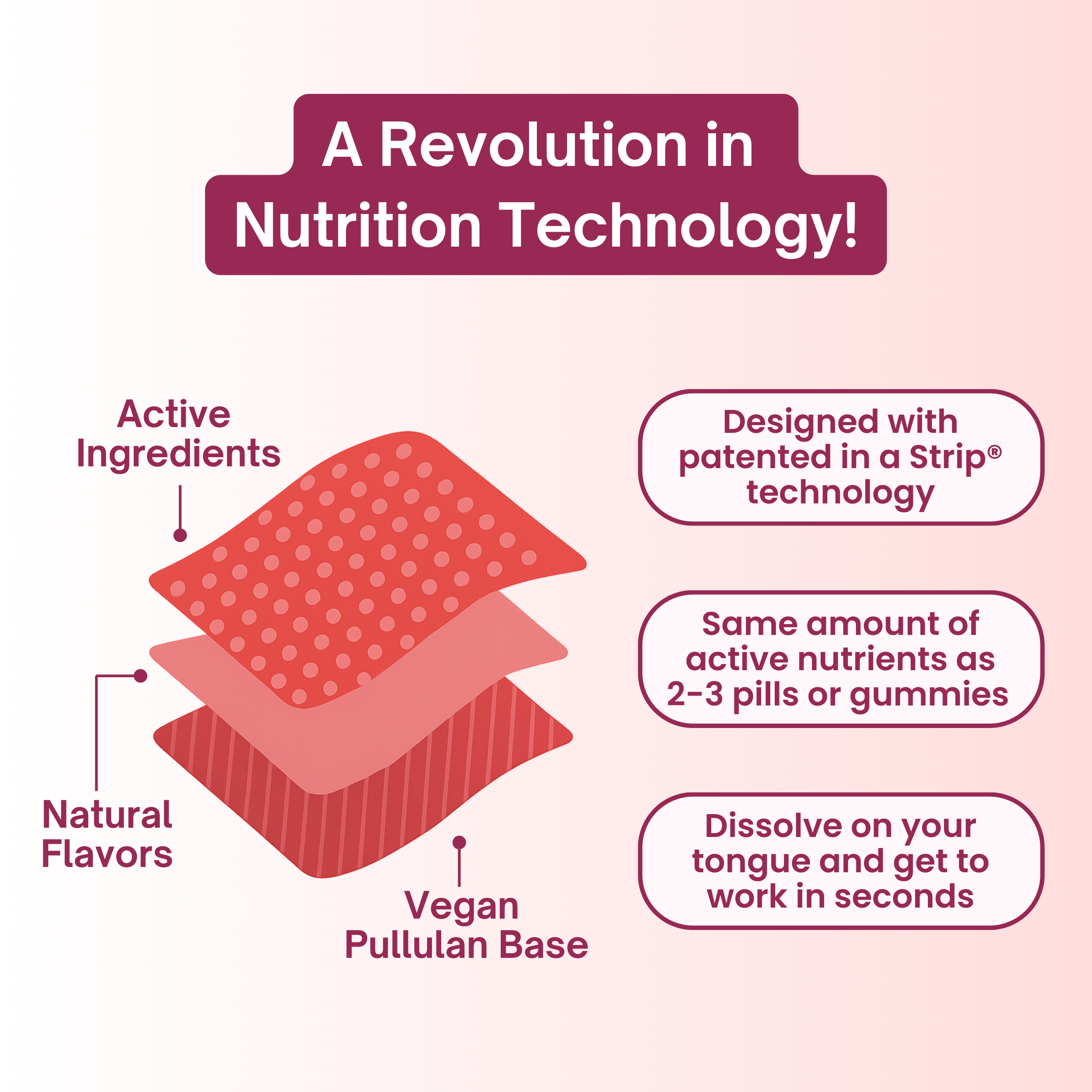 A Revolution in Nutrition Technology!

Active Ingredients

Natural Flavors

Vegan Pullulan Base

Designed with patented in a Strip® technology

Same amount of active nutrients as 2-3 pills or gummies

Dissolve on your tongue and get to work in seconds